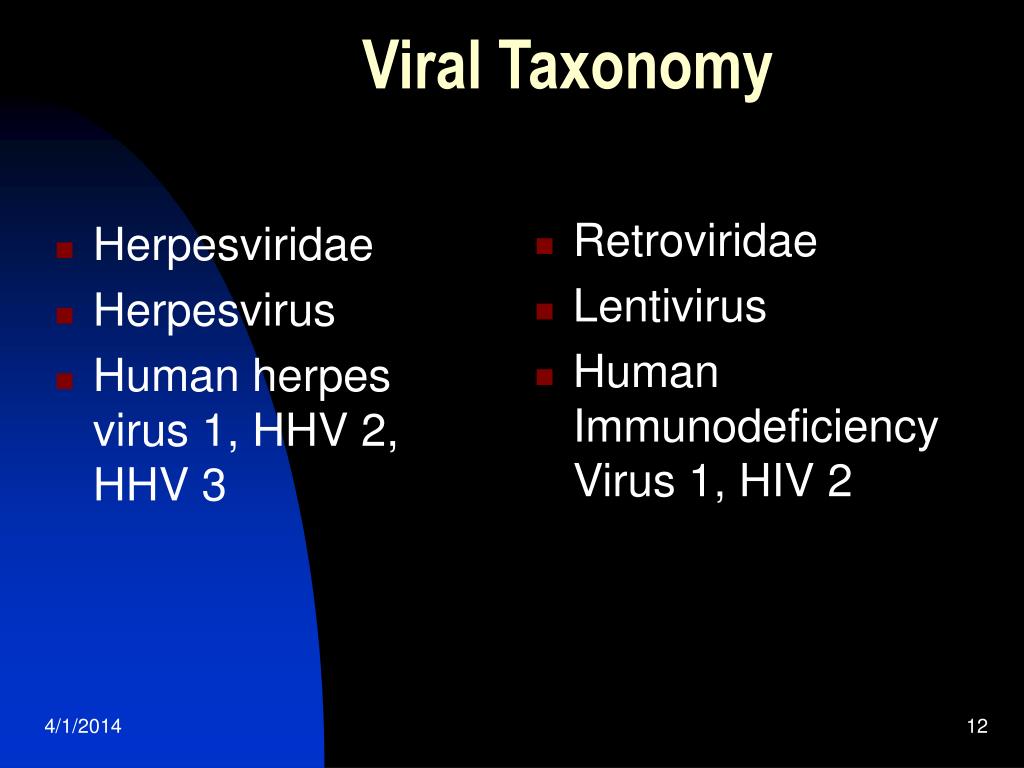 Viral Taxonomy

- Herpesviridae
- Herpesvirus
- Human herpes virus 1, HHV 2, HHV 3

- Retroviridae
- Lentivirus
- Human Immunodeficiency Virus 1, HIV 2

4/1/2014

12